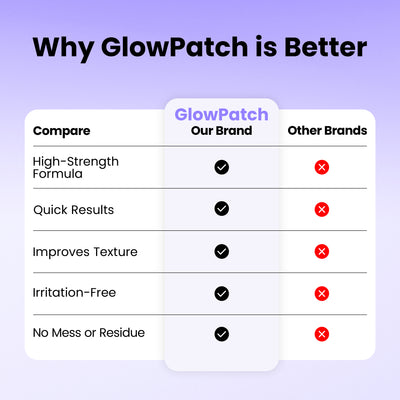 Why GlowPatch is Better

| Compare | GlowPatch Our Brand | Other Brands |
|---|---|---|
| High-Strength Formula | ✓ | ✗ |
| Quick Results | ✓ | ✗ |
| Improves Texture | ✓ | ✗ |
| Irritation-Free | ✓ | ✗ |
| No Mess or Residue | ✓ | ✗ |